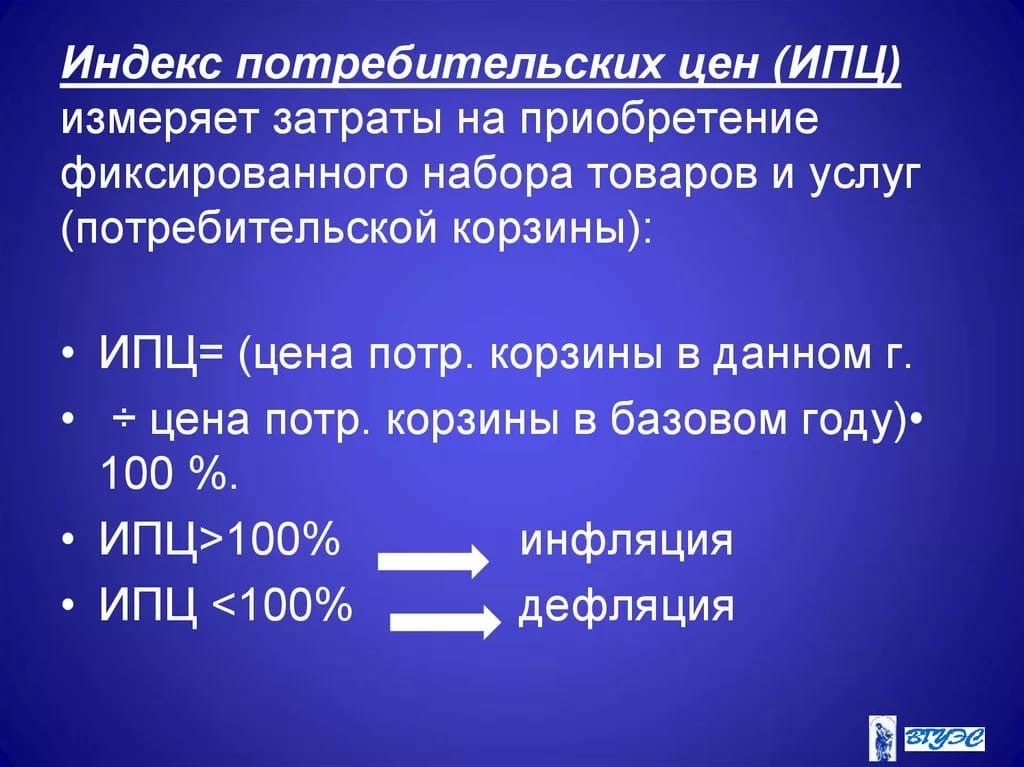 Индекс потребительских цен (ИПЦ) измеряет затраты на приобретение фиксированного набора товаров и услуг (потребительской корзины):

• ИПЦ= (цена потр. корзины в данном г.

• ÷ цена потр. корзины в базовом году)• 100 %.

• ИПЦ>100% инфляция

• ИПЦ <100% дефляция

ВГУЭС